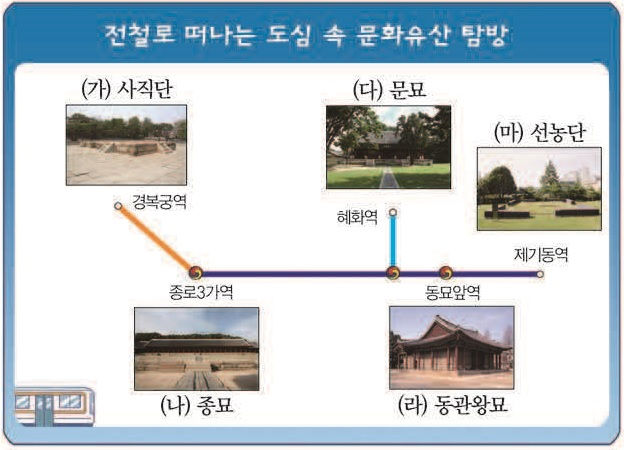 전철로 떠나는 도심 속 문화유산 탐방

(가) 사직단

(다) 문묘

(마) 선농단

경복궁역

혜화역

제기동역

종로3가역

동묘앞역

(나) 종묘

(라) 동관왕묘